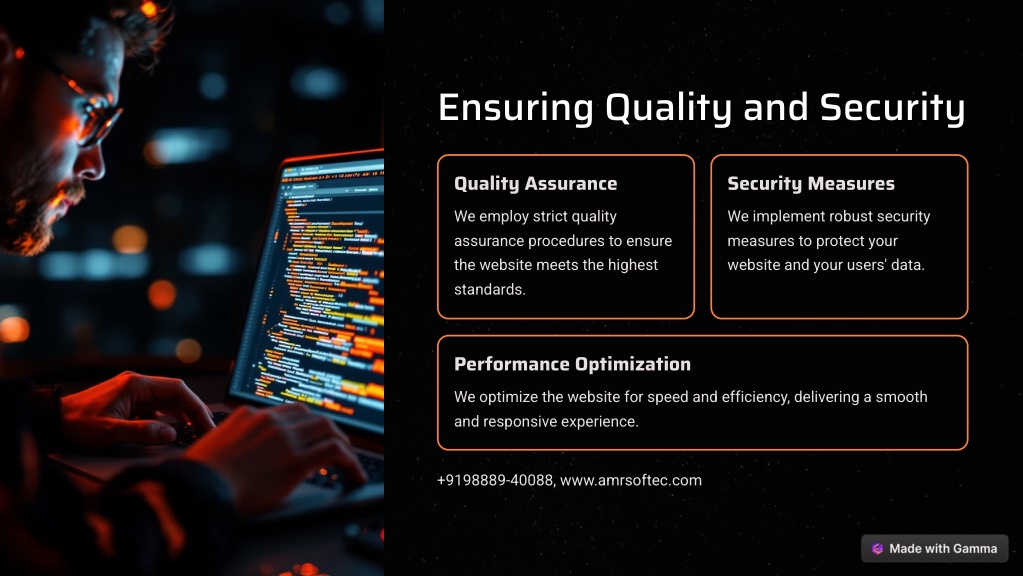 Ensuring Quality and Security

Quality Assurance

We employ strict quality assurance procedures to ensure the website meets the highest standards.

Security Measures

We implement robust security measures to protect your website and your users' data.

Performance Optimization

We optimize the website for speed and efficiency, delivering a smooth and responsive experience.

+9198889-40088, www.amrsoftec.com

Made with Gamma